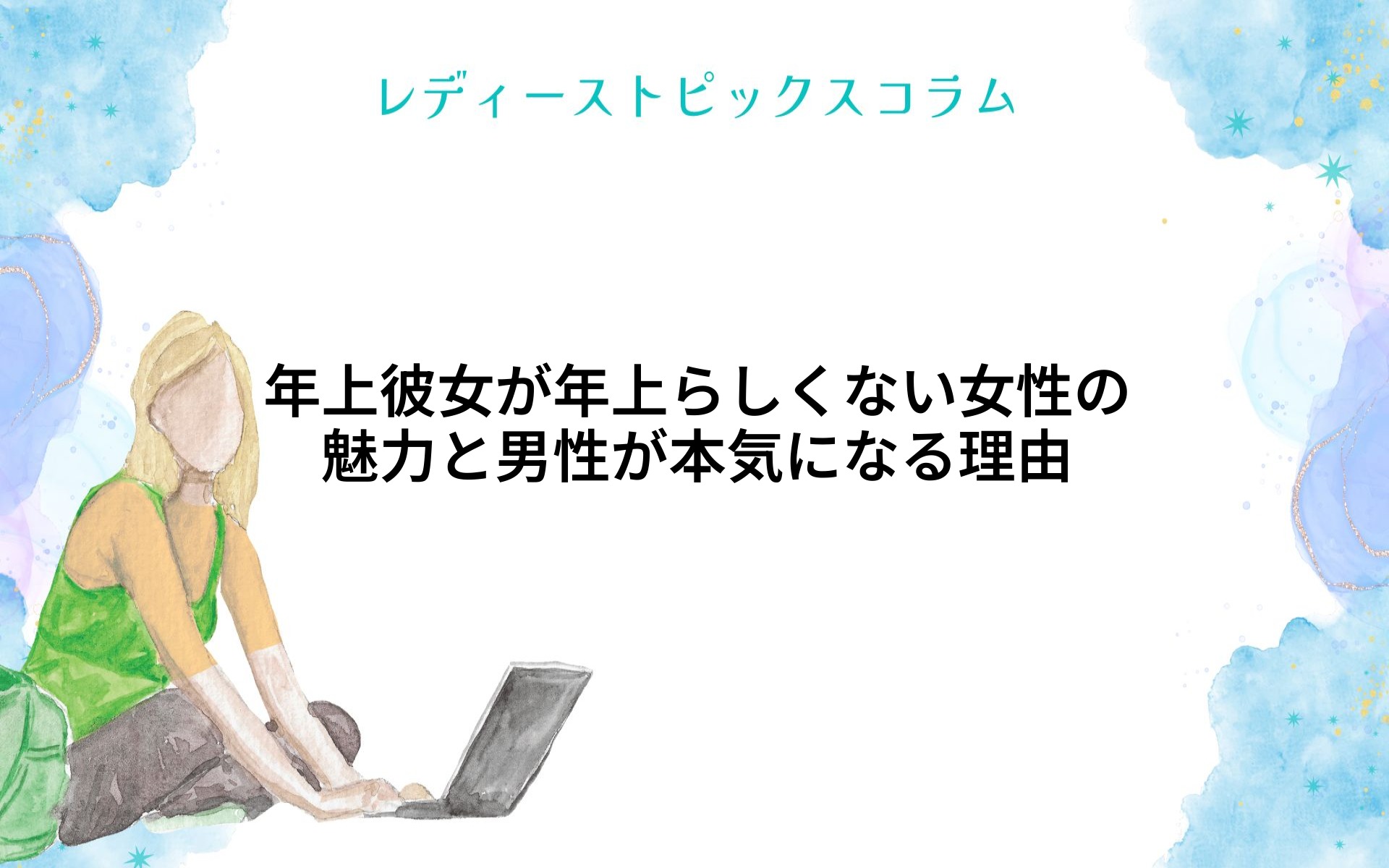 レディーストピックスコラム

年上彼女が年上らしくない女性の魅力と男性が本気になる理由